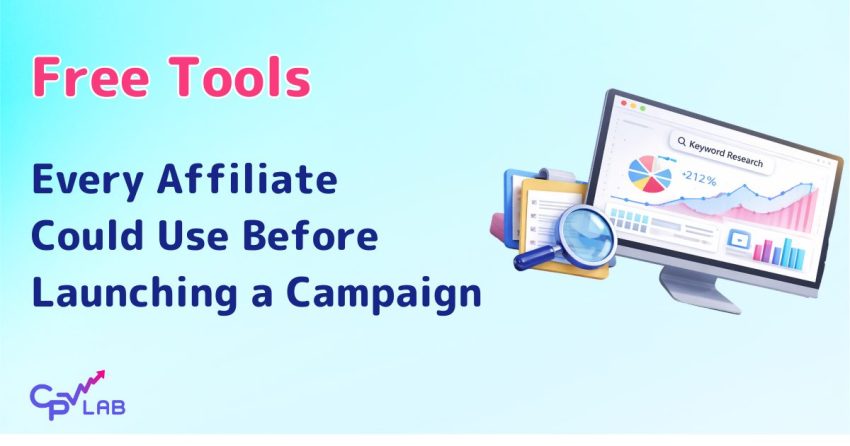 Free Tools

Every Affiliate Could Use Before Launching a Campaign

Keyword Research

+212%

CPV LAB